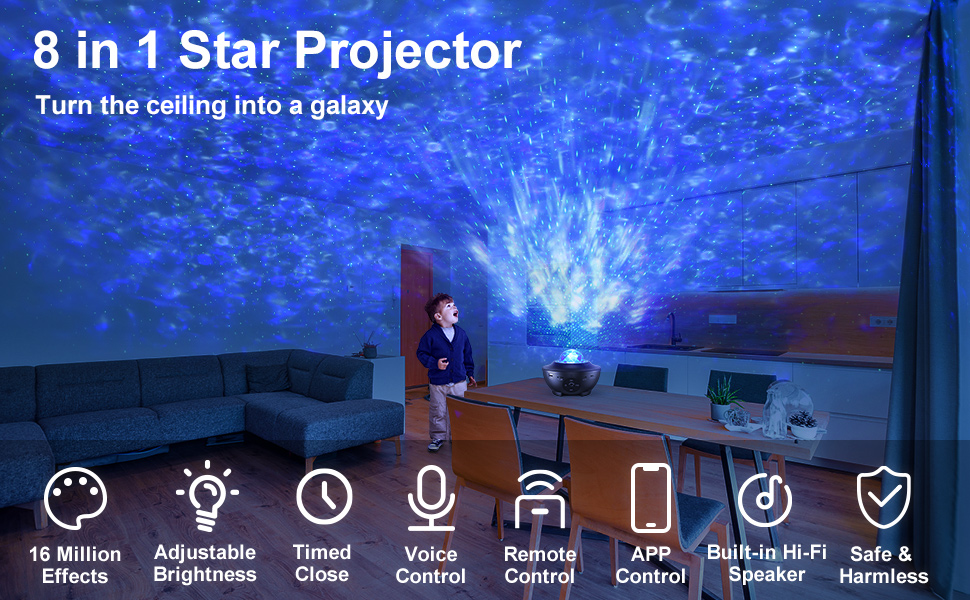 8 in 1 Star Projector

Turn the ceiling into a galaxy

16 Million Effects

Adjustable Brightness

Timed Close

Voice Control

Remote Control

APP Control

Built-in Hi-Fi Speaker

Safe & Harmless